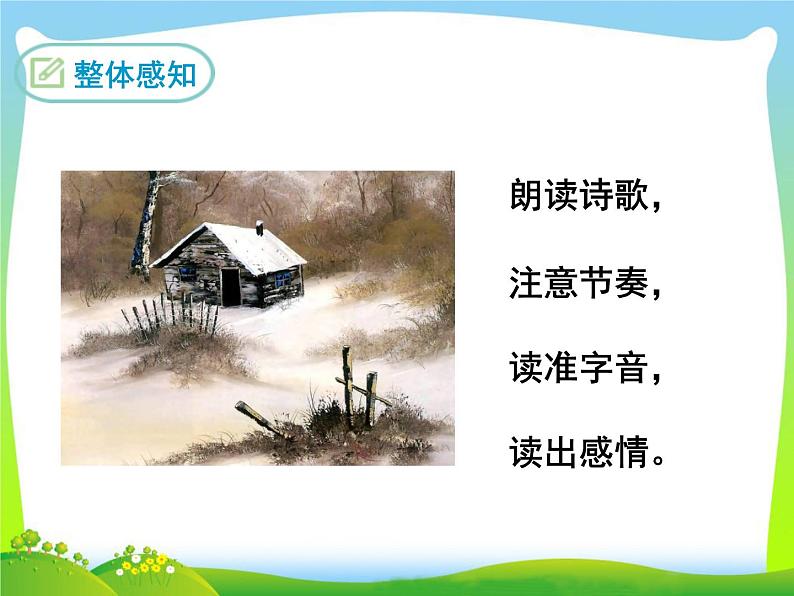 整体感知

朗读诗歌，

注意节奏，

读准字音，

读出感情。